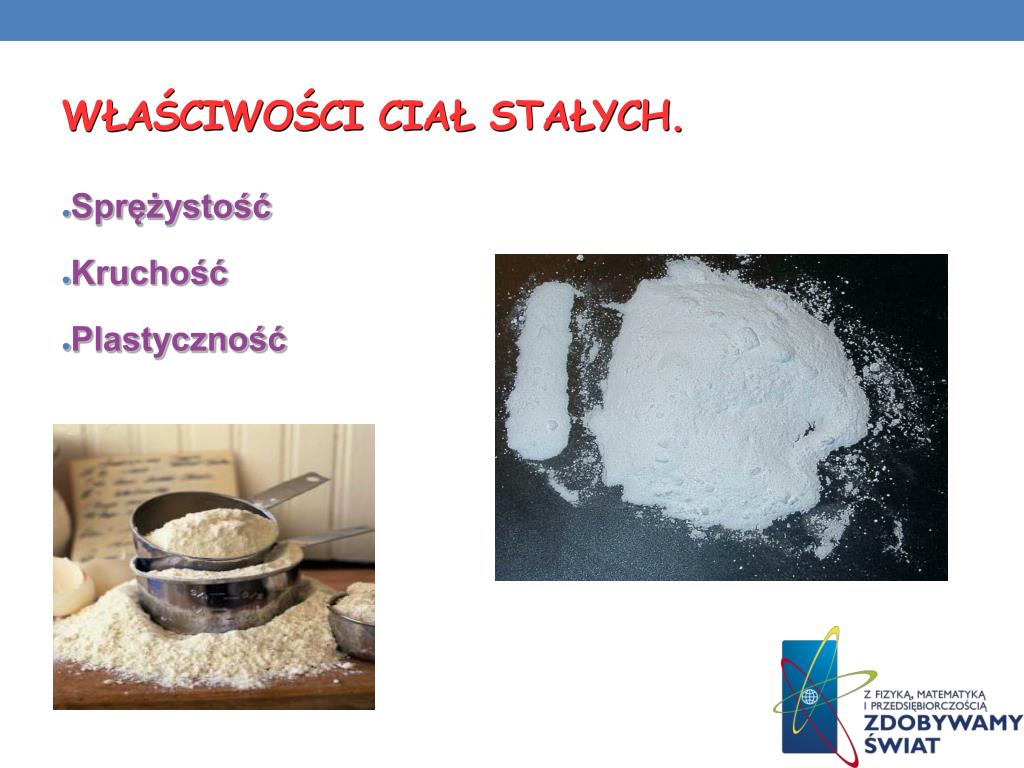 WŁAŚCIWOŚCI CIAŁ STAŁYCH.

Sprężystość

Kruchość

Plastyczność

Z FIZYKĄ, MATEMATYKĄ I PRZEDSIĘBIORCZOŚCIĄ ZDOBYWAMY ŚWIAT